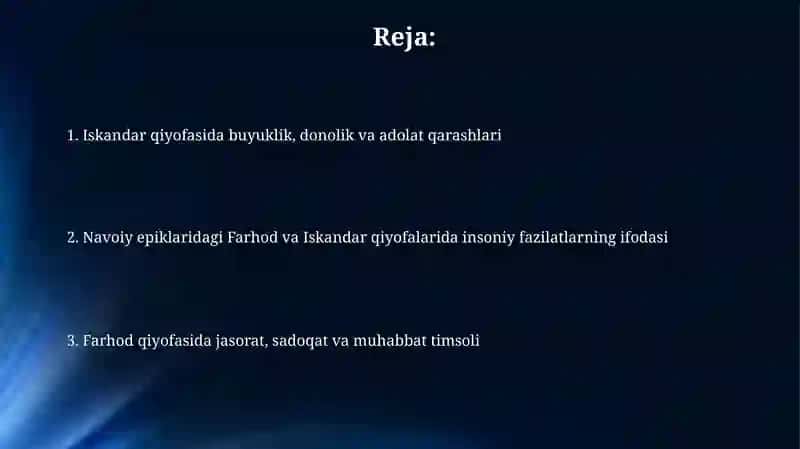 Reja:

1. Iskandar qiyofasida buyuklik, donolik va adolat qarashlari

2. Navoiy epiklaridagi Farhod va Iskandar qiyofalarida insoniy fazilatlarning ifodasi

3. Farhod qiyofasida jasorat, sadoqat va muhabbat timsoli